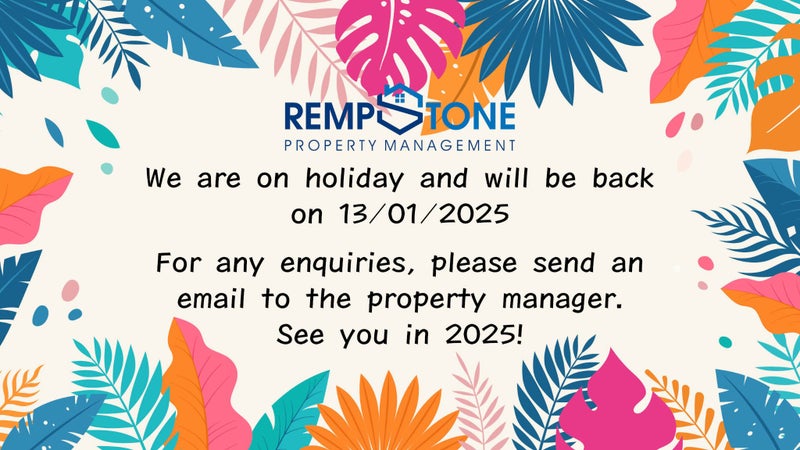 REMPSTONE
PROPERTY MANAGEMENT

We are on holiday and will be back on 13/01/2025

For any enquiries, please send an email to the property manager. See you in 2025!